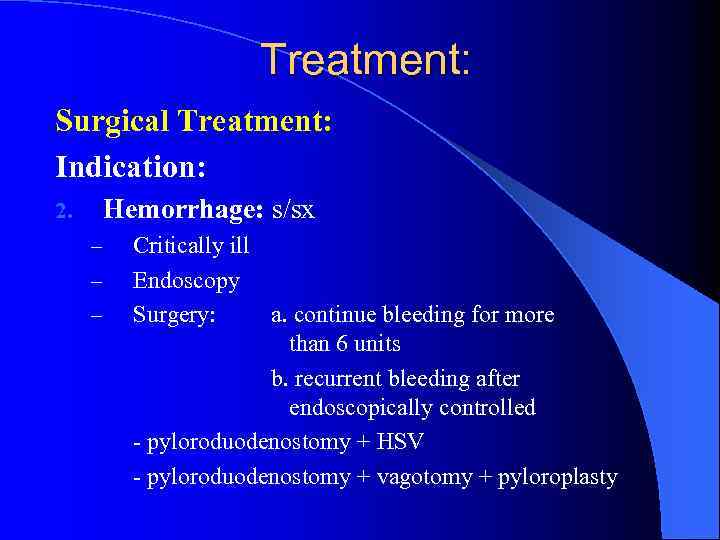 Treatment:

Surgical Treatment:

Indication:

2. Hemorrhage: s/sx

– Critically ill

– Endoscopy

– Surgery: a. continue bleeding for more than 6 units

b. recurrent bleeding after endoscopically controlled

- pyloroduodenostomy + HSV

- pyloroduodenostomy + vagotomy + pyloroplasty